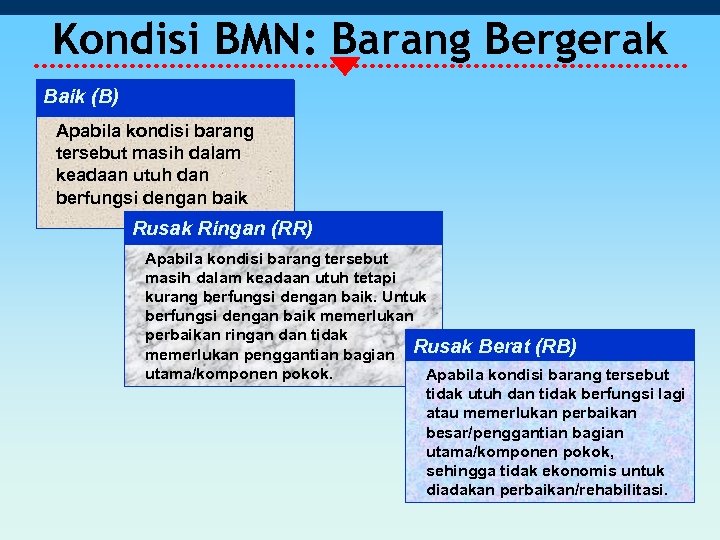 Kondisi BMN: Barang Bergerak

Baik (B)

Apabila kondisi barang tersebut masih dalam keadaan utuh dan berfungsi dengan baik

Rusak Ringan (RR)

Apabila kondisi barang tersebut masih dalam keadaan utuh tetapi kurang berfungsi dengan baik. Untuk berfungsi dengan baik memerlukan perbaikan ringan dan tidak memerlukan penggantian bagian utama/komponen pokok.

Rusak Berat (RB)

Apabila kondisi barang tersebut tidak utuh dan tidak berfungsi lagi atau memerlukan perbaikan besar/penggantian bagian utama/komponen pokok, sehingga tidak ekonomis untuk diadakan perbaikan/rehabilitasi.